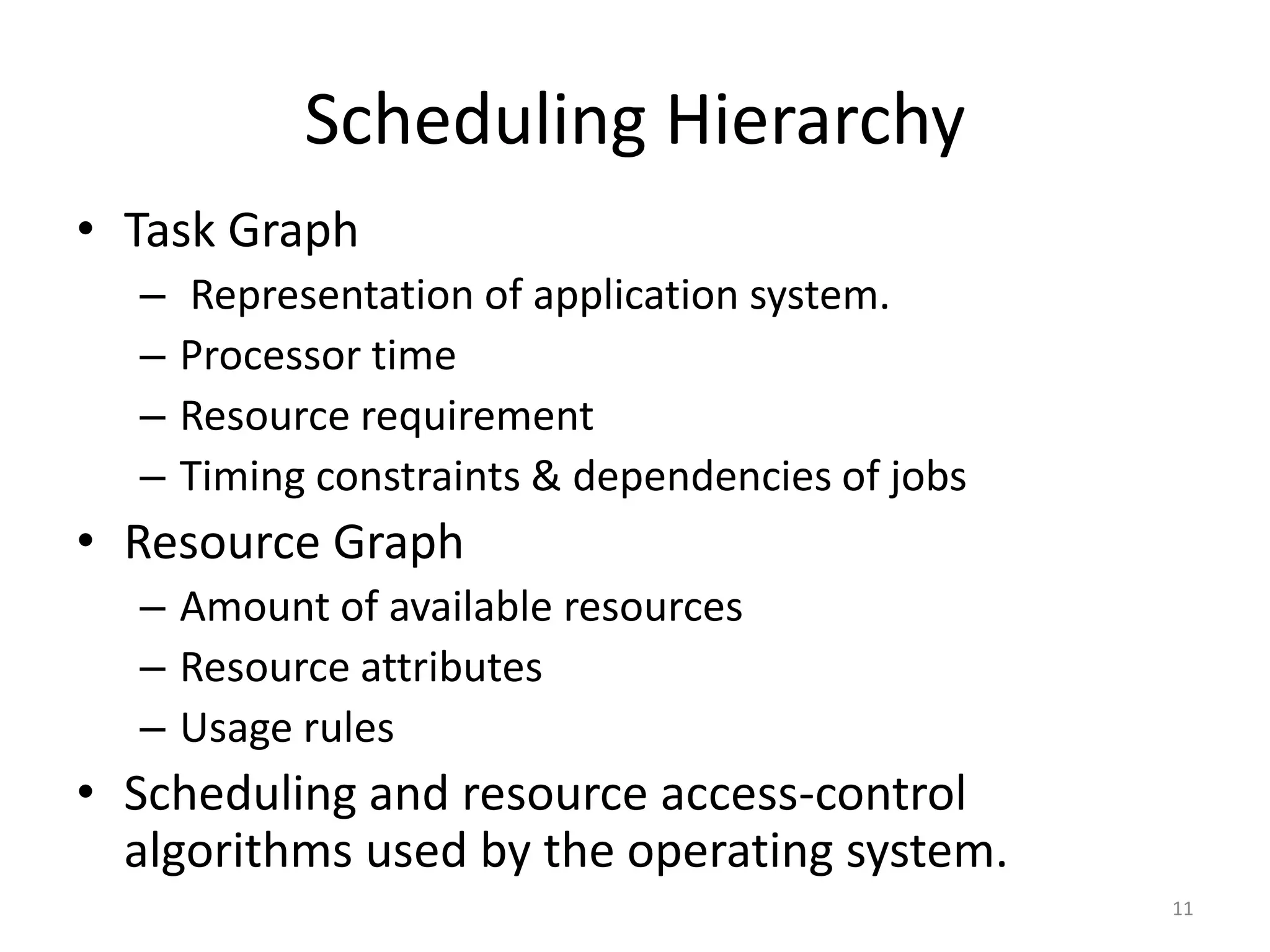 Scheduling Hierarchy

• Task Graph
– Representation of application system.
– Processor time
– Resource requirement
– Timing constraints & dependencies of jobs
• Resource Graph
– Amount of available resources
– Resource attributes
– Usage rules
• Scheduling and resource access-control algorithms used by the operating system.

11